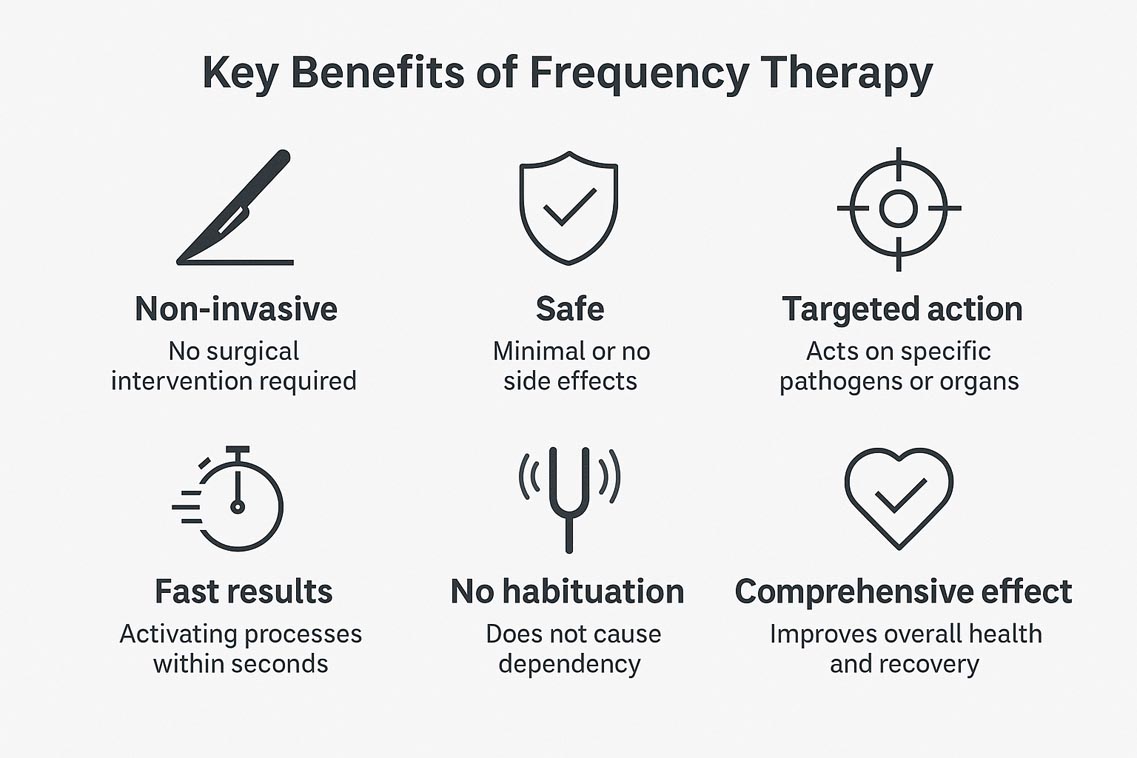 Key Benefits of Frequency Therapy

Non-invasive
No surgical intervention required

Safe
Minimal or no side effects

Targeted action
Acts on specific pathogens or organs

Fast results
Activating processes within seconds

No habituation
Does not cause dependency

Comprehensive effect
Improves overall health and recovery